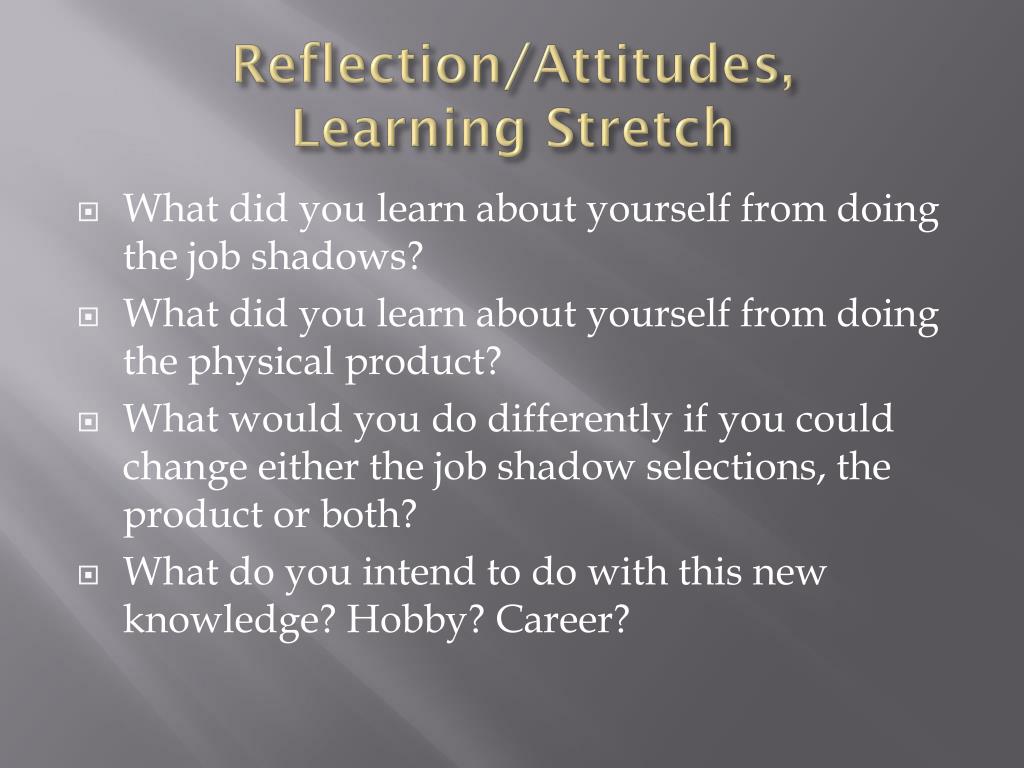 Reflection/Attitudes, Learning Stretch

What did you learn about yourself from doing the job shadows?

What did you learn about yourself from doing the physical product?

What would you do differently if you could change either the job shadow selections, the product or both?

What do you intend to do with this new knowledge? Hobby? Career?